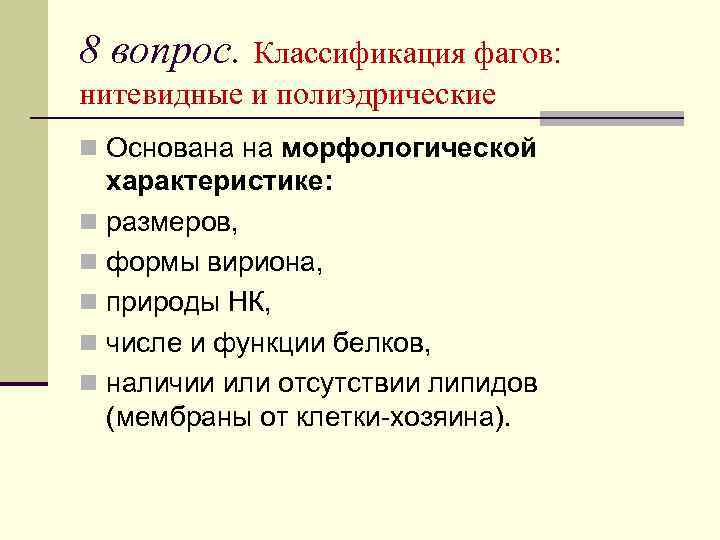 8 вопрос. Классификация фагов: нитевидные и полиэдрические

Основана на морфологической характеристике:

размеров,

формы вириона,

природы НК,

числе и функции белков,

наличии или отсутствии липидов (мембраны от клетки-хозяина).